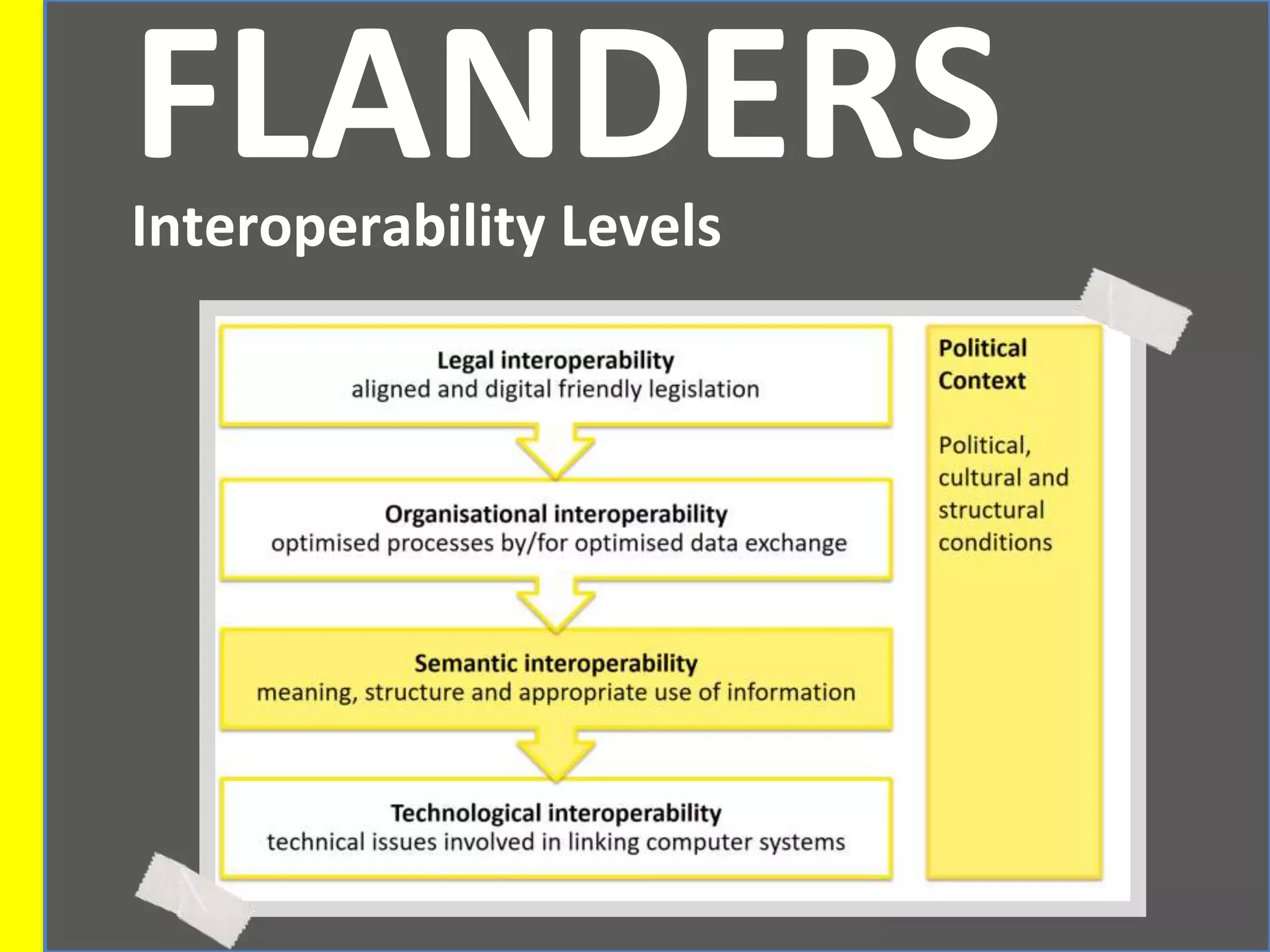 FLANDERS

Interoperability Levels

Legal interoperability
aligned and digital friendly legislation

Organisational interoperability
optimised processes by/for optimised data exchange

Semantic interoperability
meaning, structure and appropriate use of information

Technological interoperability
technical issues involved in linking computer systems

Political Context

Political, cultural and structural conditions